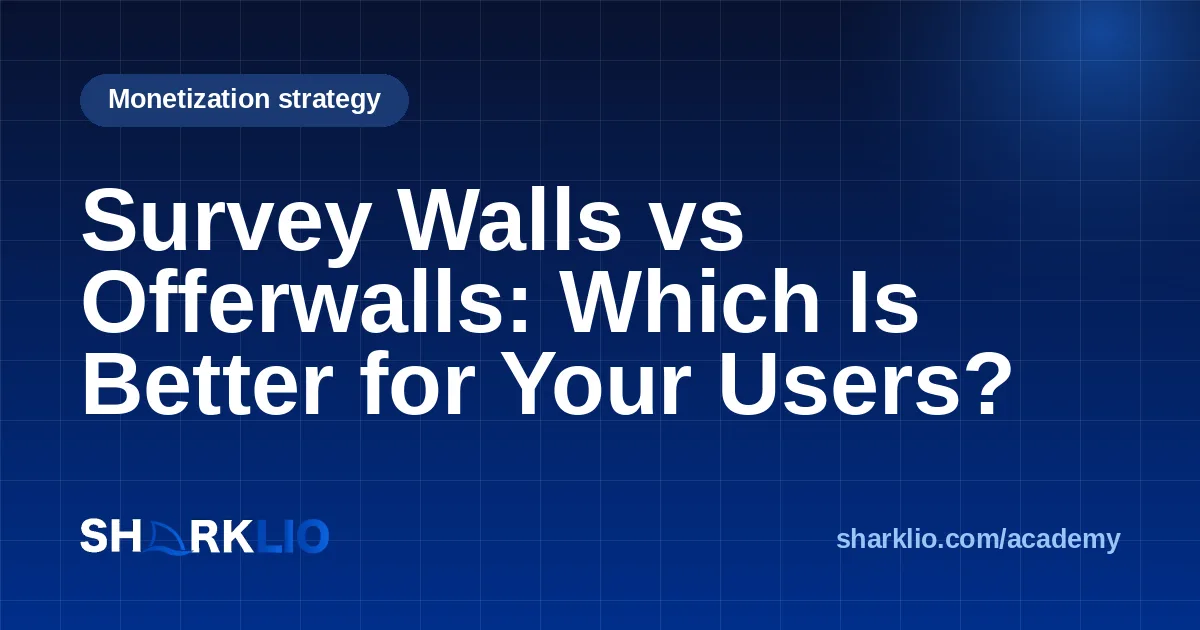 Monetization strategy

Survey Walls vs Offerwalls: Which Is Better for Your Users?

SHARKLIO

sharklio.com/academy